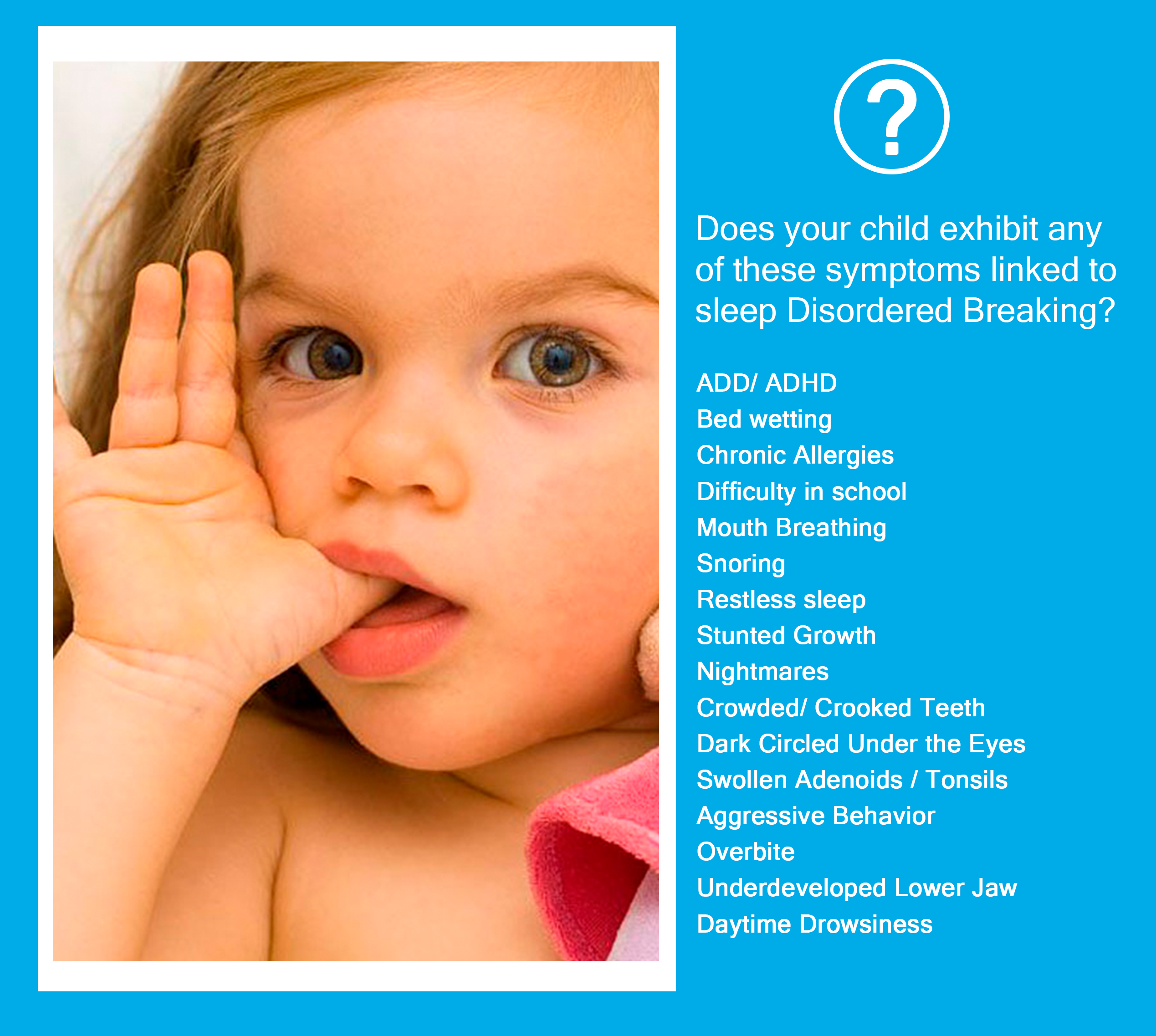 ?

Does your child exhibit any of these symptoms linked to sleep Disordered Breaking?

ADD/ ADHD
Bed wetting
Chronic Allergies
Difficulty in school
Mouth Breathing
Snoring
Restless sleep
Stunted Growth
Nightmares
Crowded/ Crooked Teeth
Dark Circled Under the Eyes
Swollen Adenoids / Tonsils
Aggressive Behavior
Overbite
Underdeveloped Lower Jaw
Daytime Drowsiness